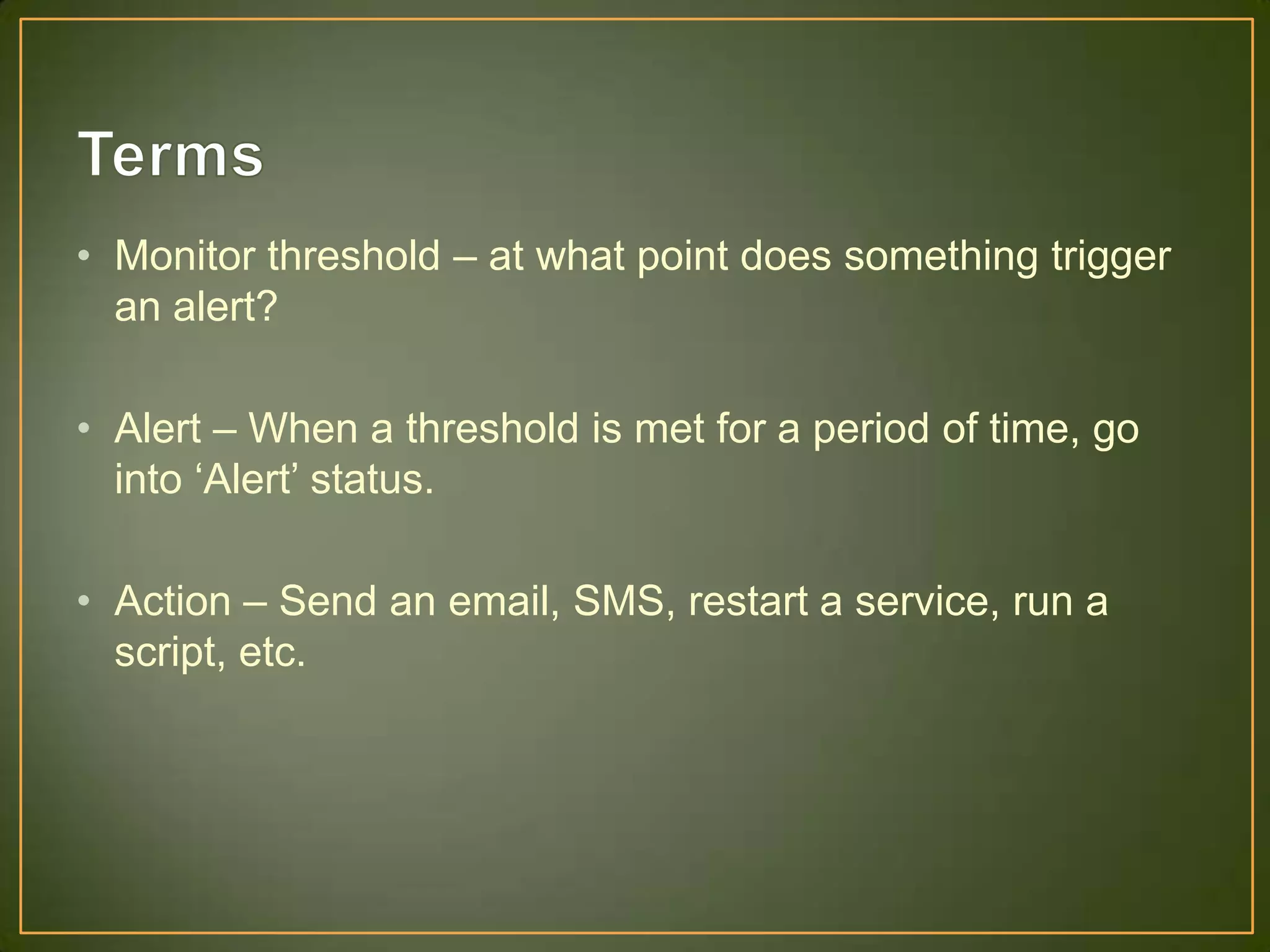 Terms

• Monitor threshold – at what point does something trigger an alert?

• Alert – When a threshold is met for a period of time, go into ‘Alert’ status.

• Action – Send an email, SMS, restart a service, run a script, etc.